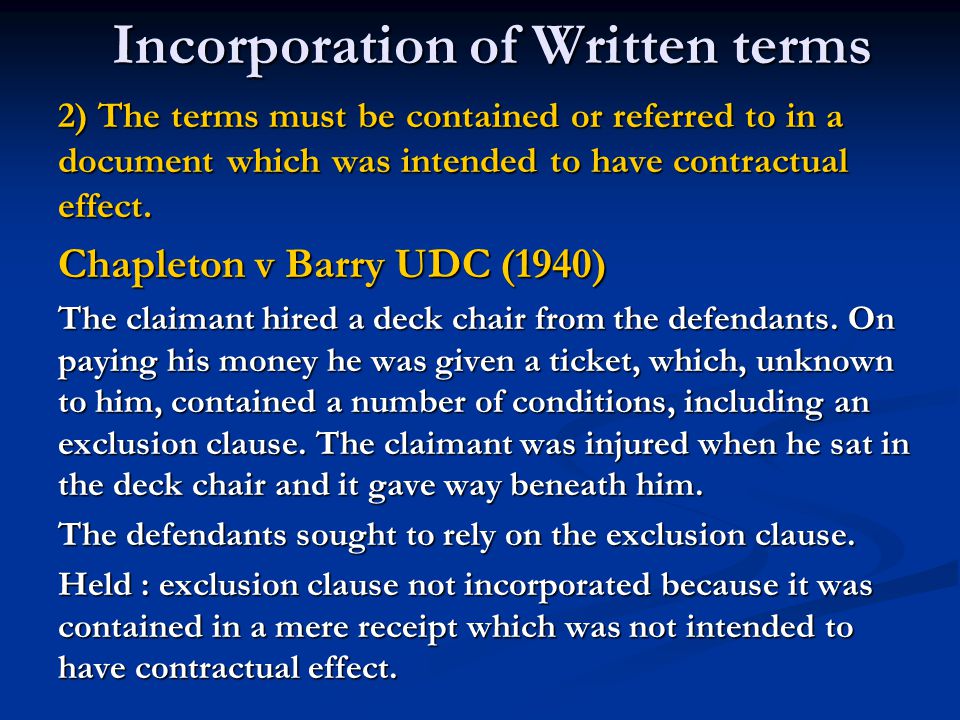 Incorporation of Written terms

2) The terms must be contained or referred to in a document which was intended to have contractual effect.

Chapleton v Barry UDC (1940)

The claimant hired a deck chair from the defendants. On paying his money he was given a ticket, which, unknown to him, contained a number of conditions, including an exclusion clause. The claimant was injured when he sat in the deck chair and it gave way beneath him.

The defendants sought to rely on the exclusion clause.

Held : exclusion clause not incorporated because it was contained in a mere receipt which was not intended to have contractual effect.